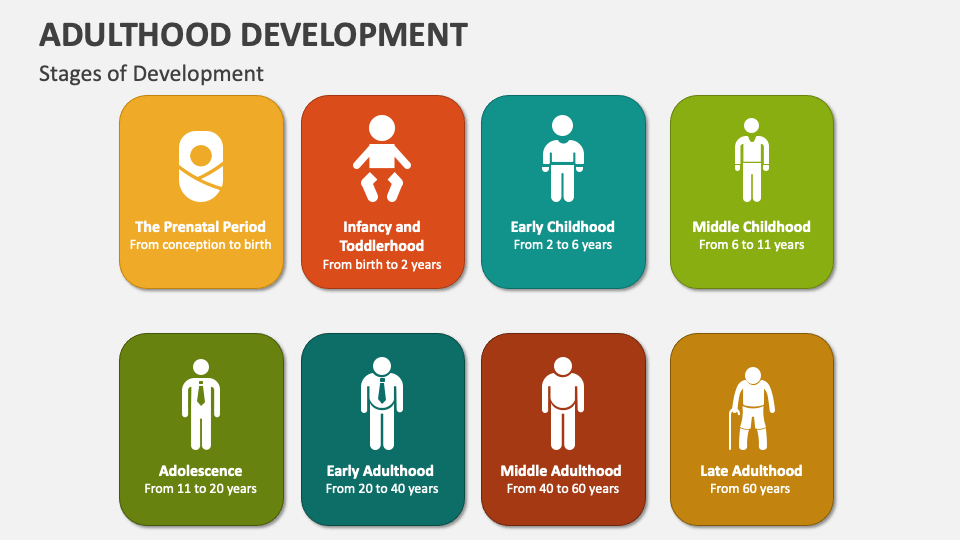 ADULTHOOD DEVELOPMENT

Stages of Development

The Prenatal Period
From conception to birth

Infancy and Toddlerhood
From birth to 2 years

Early Childhood
From 2 to 6 years

Middle Childhood
From 6 to 11 years

Adolescence
From 11 to 20 years

Early Adulthood
From 20 to 40 years

Middle Adulthood
From 40 to 60 years

Late Adulthood
From 60 years